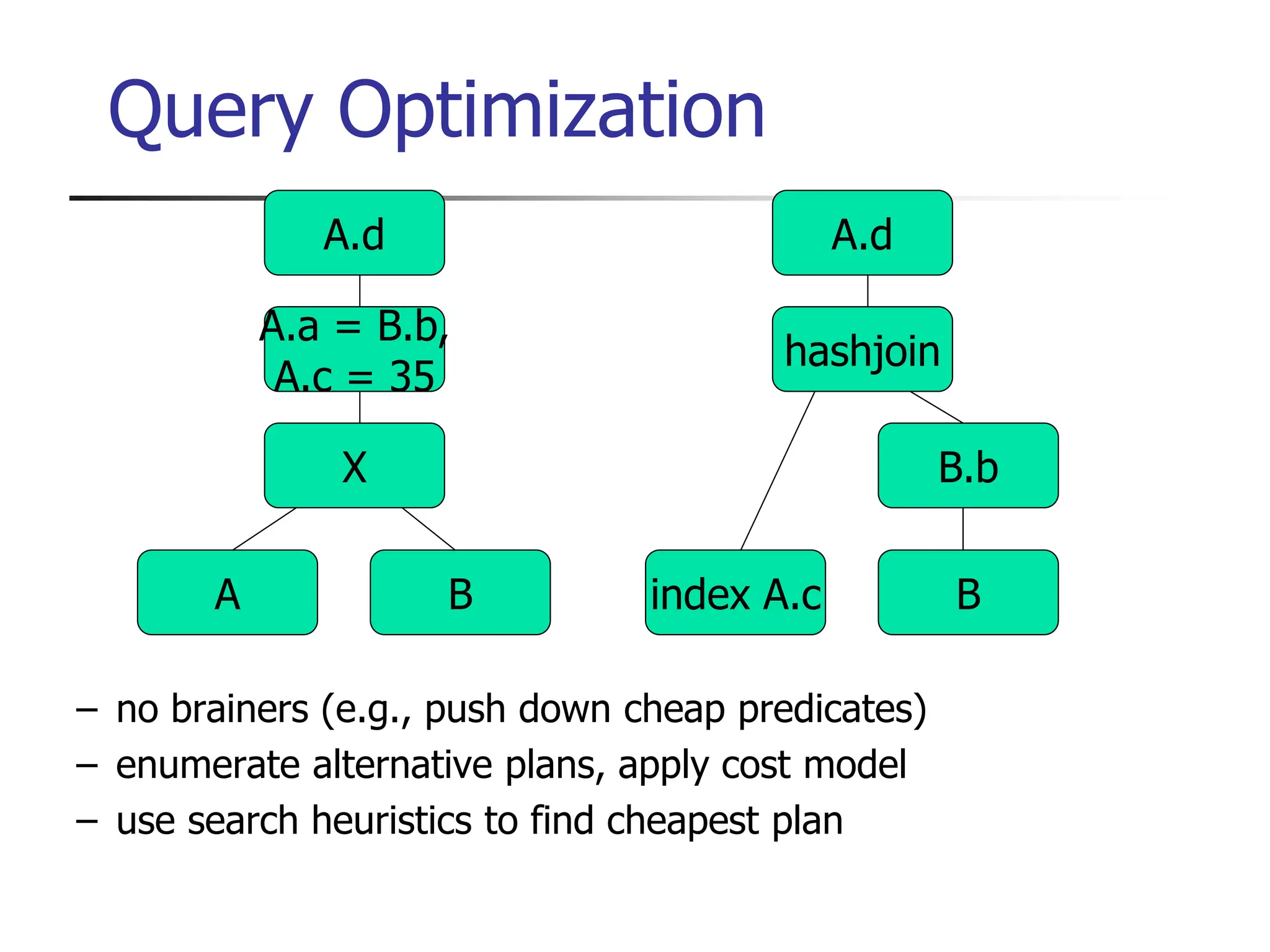 Query Optimization

A.d

A.a = B.b, A.c = 35

X

A

B

A.d

hashjoin

B.b

index A.c

B

– no brainers (e.g., push down cheap predicates)
– enumerate alternative plans, apply cost model
– use search heuristics to find cheapest plan